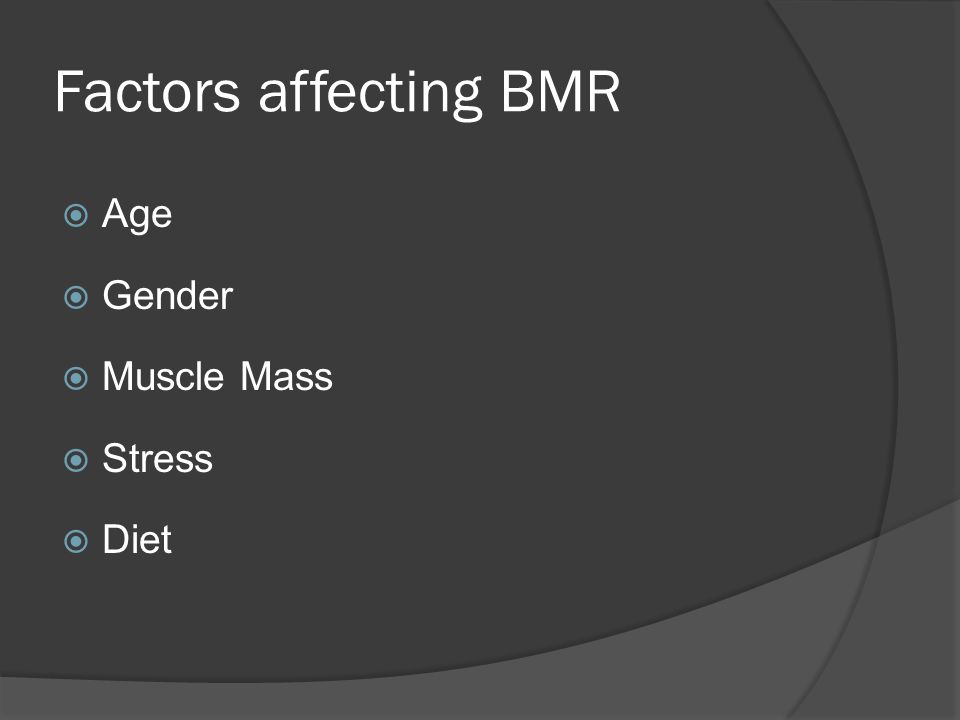 Factors affecting BMR

Age

Gender

Muscle Mass

Stress

Diet